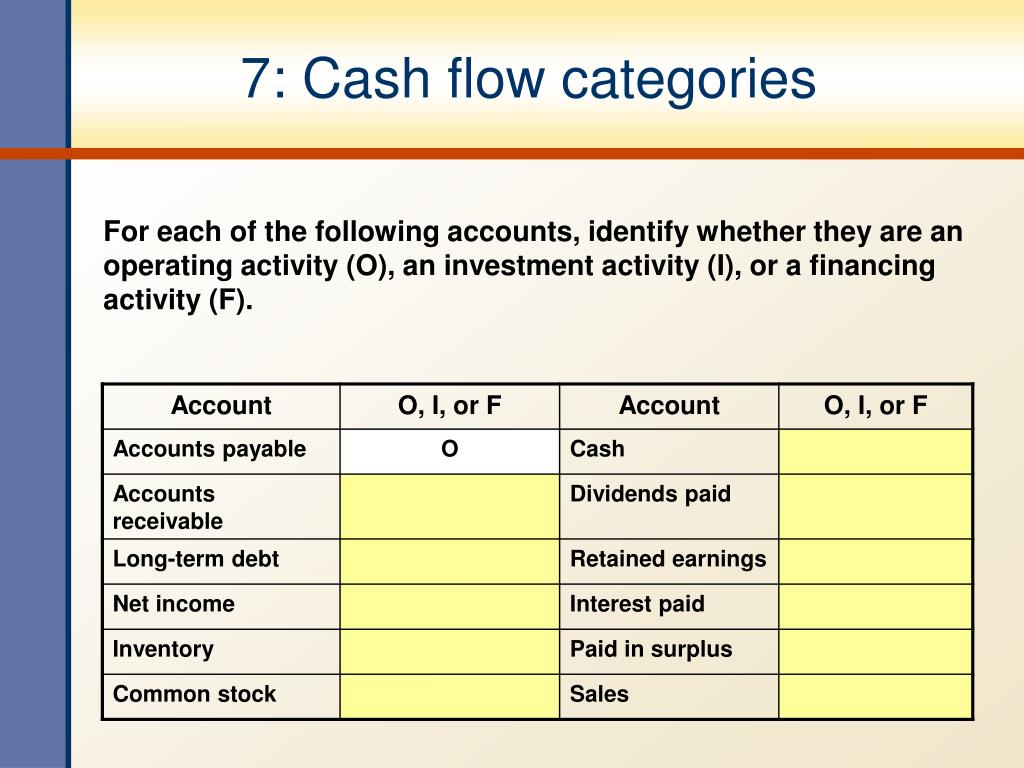 7: Cash flow categories

For each of the following accounts, identify whether they are an operating activity (O), an investment activity (I), or a financing activity (F).

| Account | O, I, or F | Account | O, I, or F |
|---|---|---|---|
| Accounts payable | O | Cash | |
| Accounts receivable | | Dividends paid | |
| Long-term debt | | Retained earnings | |
| Net income | | Interest paid | |
| Inventory | | Paid in surplus | |
| Common stock | | Sales | |